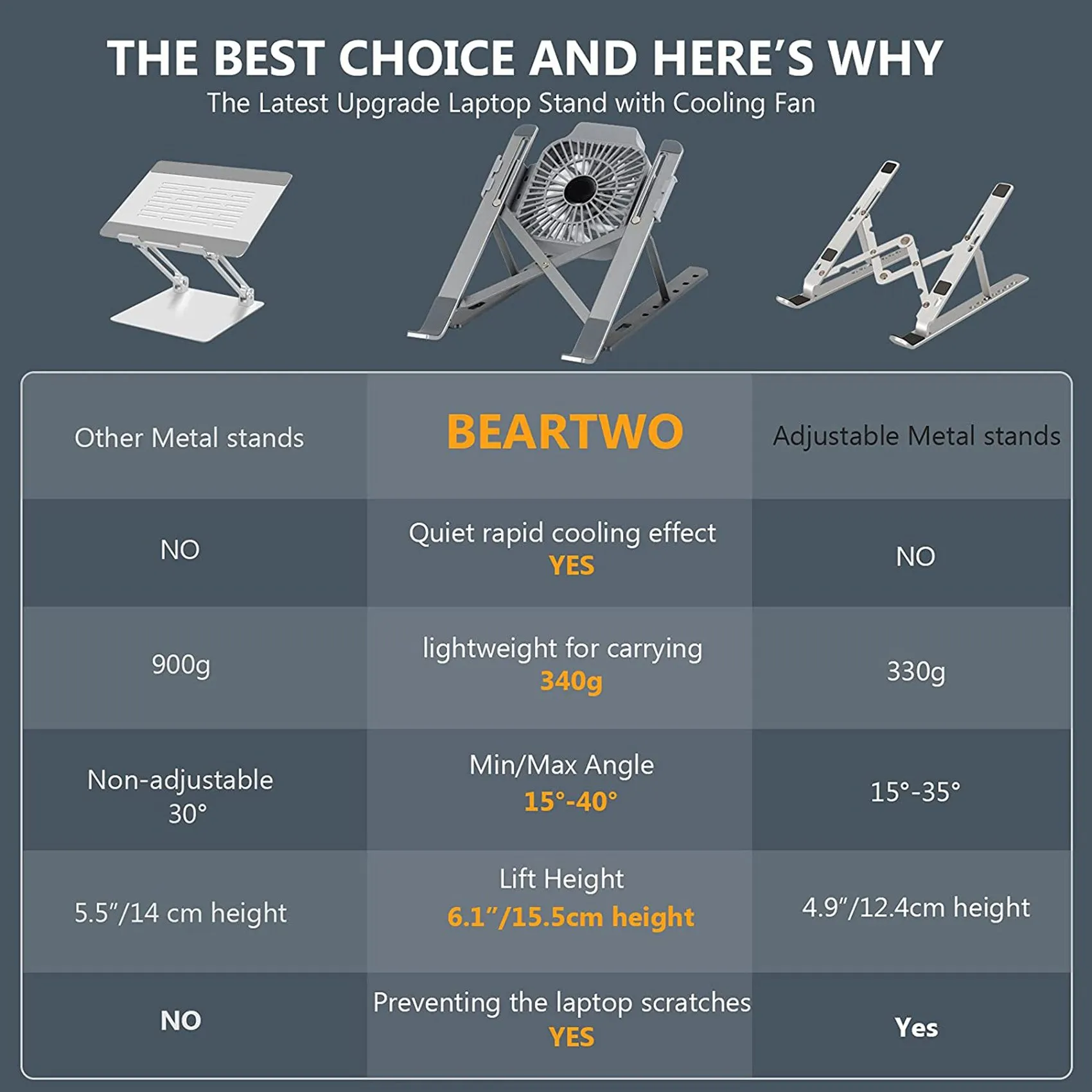 THE BEST CHOICE AND HERE'S WHY

The Latest Upgrade Laptop Stand with Cooling Fan

| Other Metal stands | BEARTWO | Adjustable Metal stands |
|---|---|---|
| NO | Quiet rapid cooling effect YES | NO |
| 900g | lightweight for carrying 340g | 330g |
| Non-adjustable 30° | Min/Max Angle 15°-40° | 15°-35° |
| 5.5"/14 cm height | Lift Height 6.1"/15.5cm height | 4.9"/12.4cm height |
| NO | Preventing the laptop scratches YES | Yes |